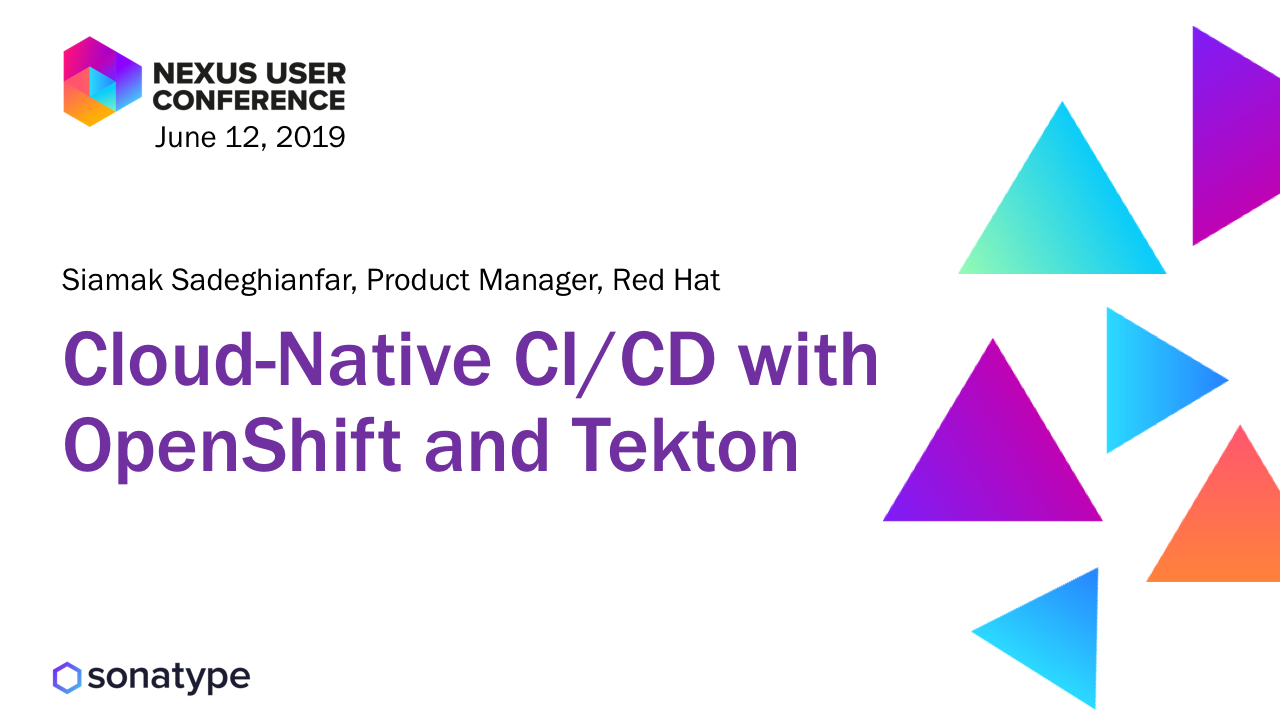 NEXUS USER CONFERENCE
June 12, 2019

Siamak Sadeghianfar, Product Manager, Red Hat

Cloud-Native CI/CD with OpenShift and Tekton

sonatype